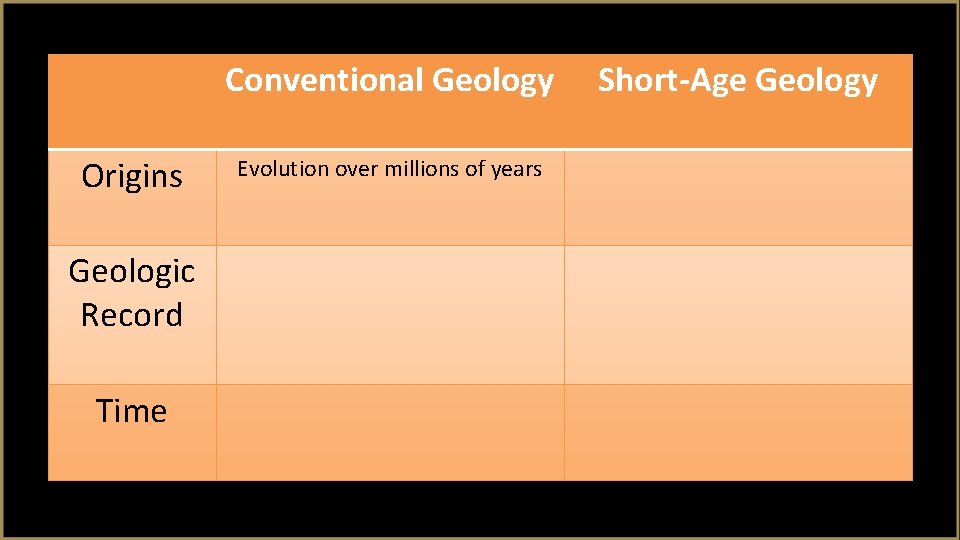 |  | Conventional Geology | Short-Age Geology |
|---|---|---|
| Origins | Evolution over millions of years |  |
| Geologic Record |  |  |
| Time |  |  |